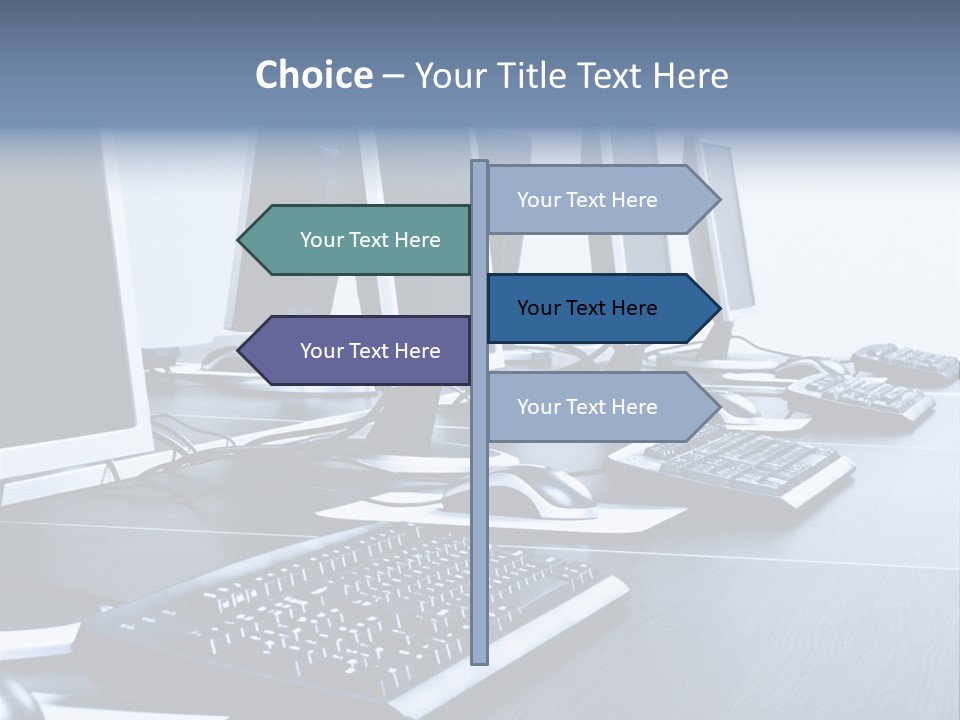 Choice – Your Title Text Here

Your Text Here

Your Text Here

Your Text Here

Your Text Here

Your Text Here